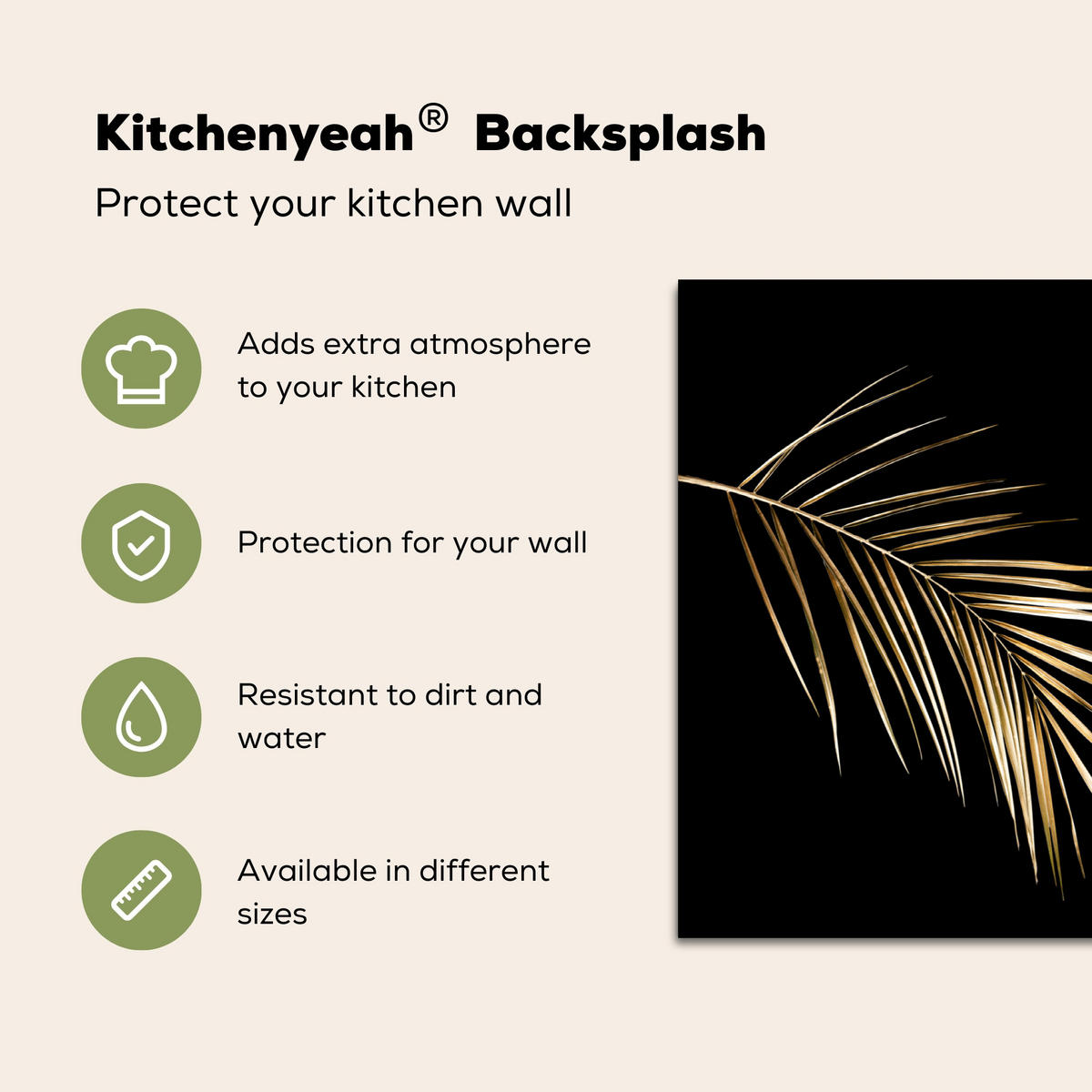 Kitchenyeah® Backsplash

Protect your kitchen wall

Adds extra atmosphere to your kitchen

Protection for your wall

Resistant to dirt and water

Available in different sizes